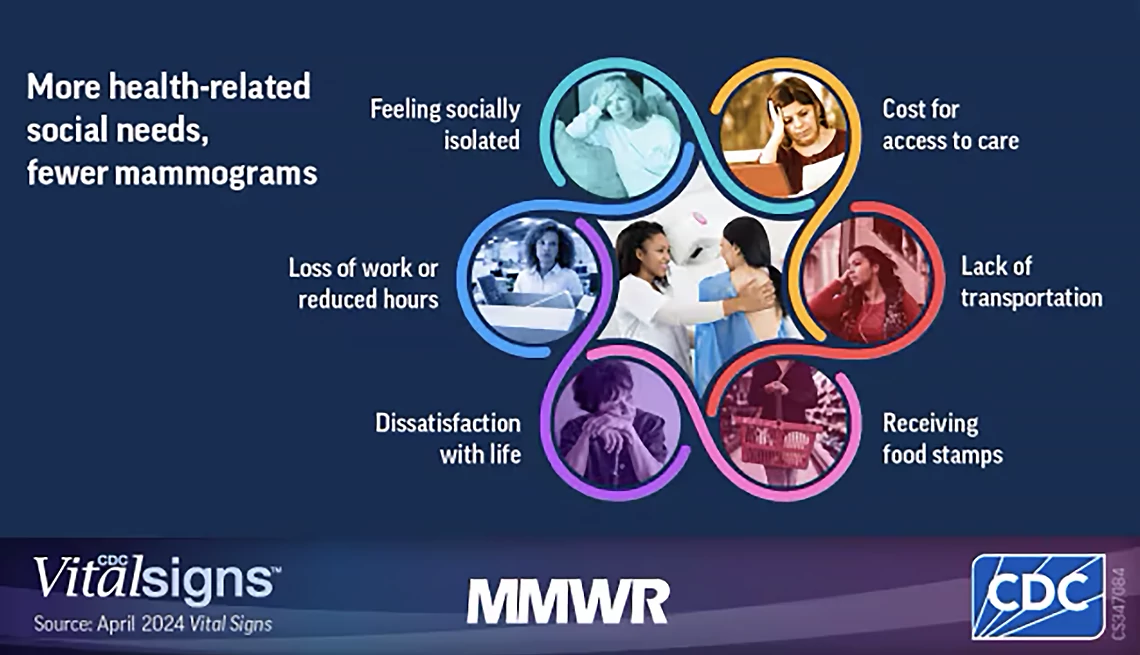 More health-related social needs, fewer mammograms

Feeling socially isolated

Cost for access to care

Loss of work or reduced hours

Lack of transportation

Dissatisfaction with life

Receiving food stamps

CDC Vitalsigns™

Source: April 2024 Vital Signs

MMWR

CDC

CS347084